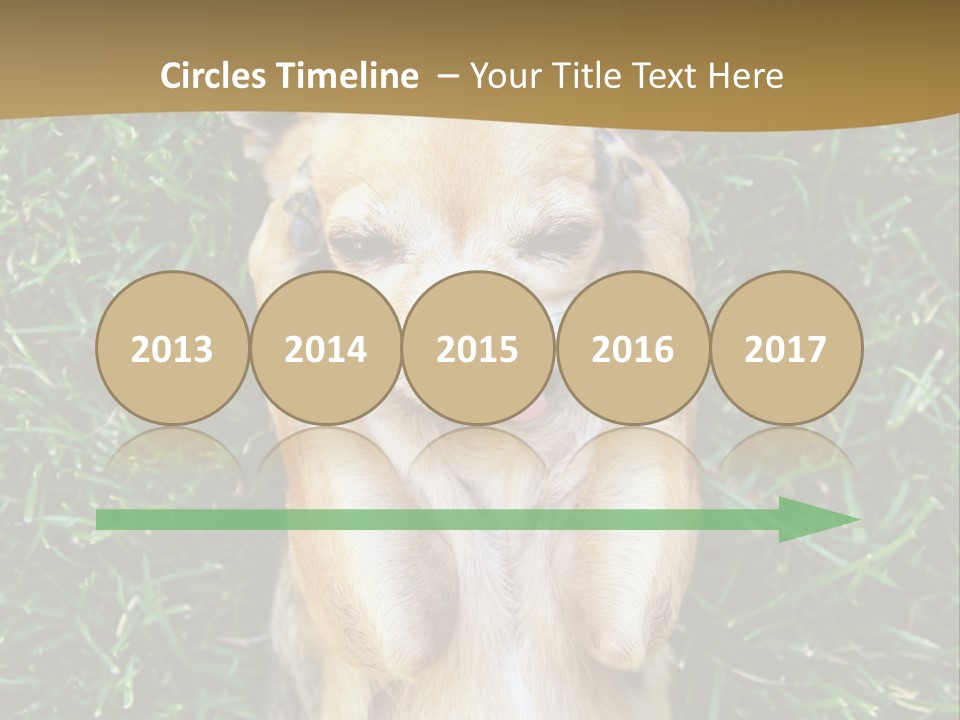 Circles Timeline – Your Title Text Here

2013
2014
2015
2016
2017